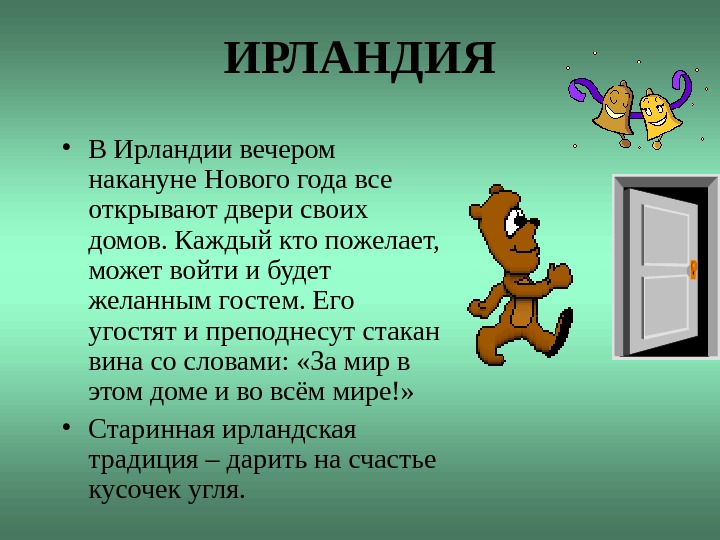 ИРЛАНДИЯ

• В Ирландии вечером накануне Нового года все открывают двери своих домов. Каждый кто пожелает, может войти и будет желанным гостем. Его угостят и преподнесут стакан вина со словами: «За мир в этом доме и во всём мире!»

• Старинная ирландская традиция – дарить на счастье кусочек угля.